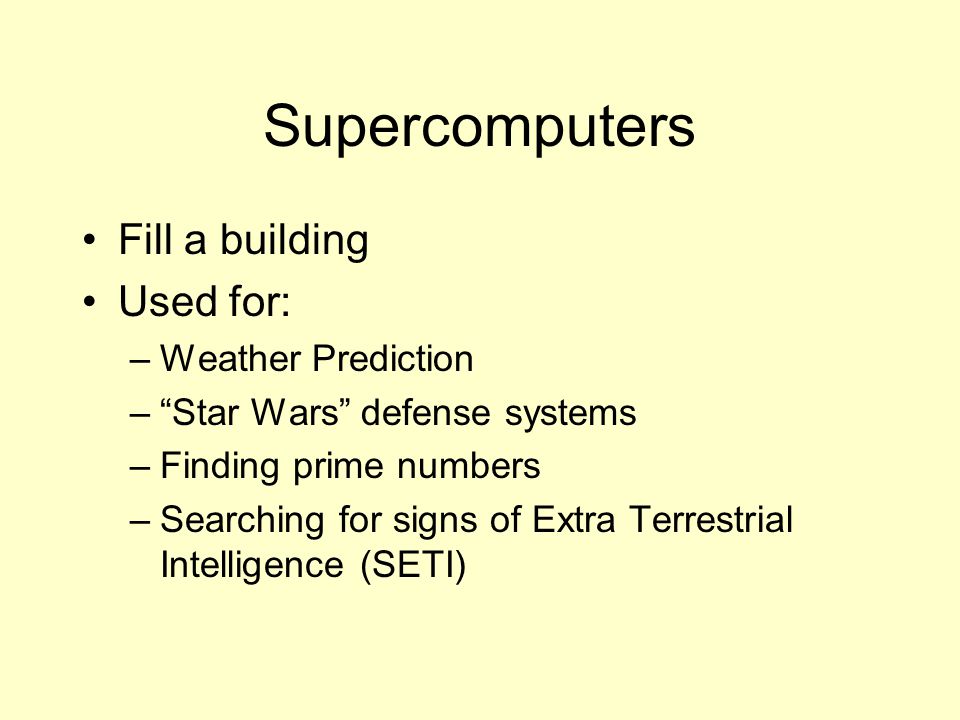 Supercomputers

• Fill a building
• Used for:
– Weather Prediction
– “Star Wars” defense systems
– Finding prime numbers
– Searching for signs of Extra Terrestrial Intelligence (SETI)